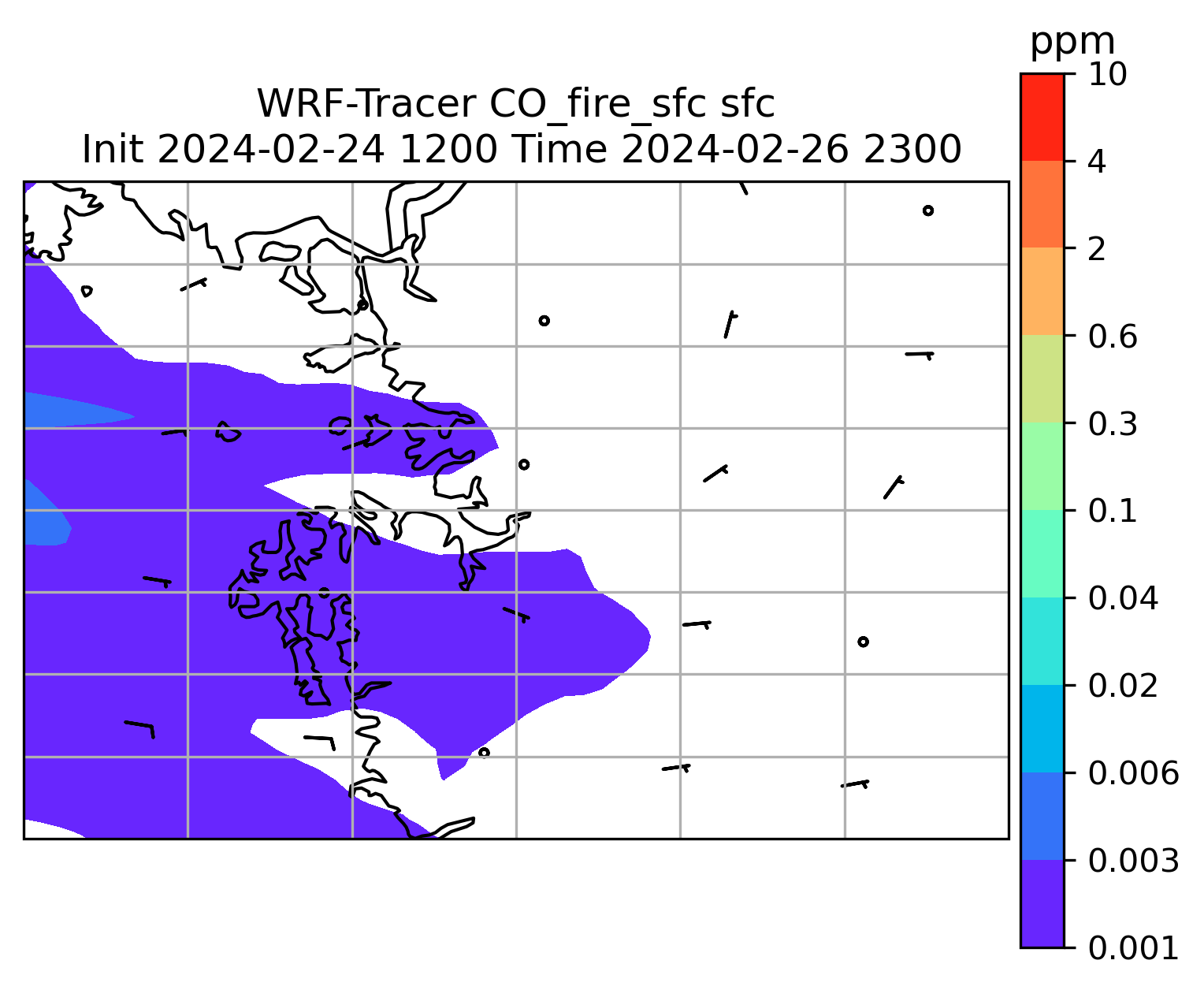 WRF-Tracer CO_fire_sfc sfc
Init 2024-02-24 1200 Time 2024-02-26 2300

ppm
10
4
2
0.6
0.3
0.1
0.04
0.02
0.006
0.003
0.001